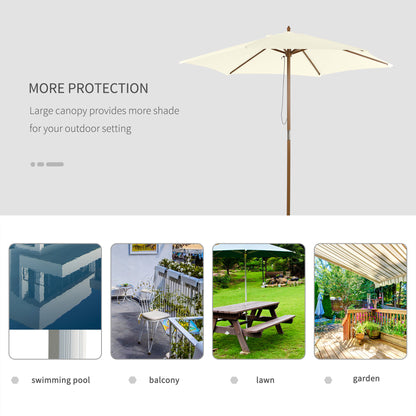 MORE PROTECTION

Large canopy provides more shade for your outdoor setting

swimming pool

balcony

lawn

garden